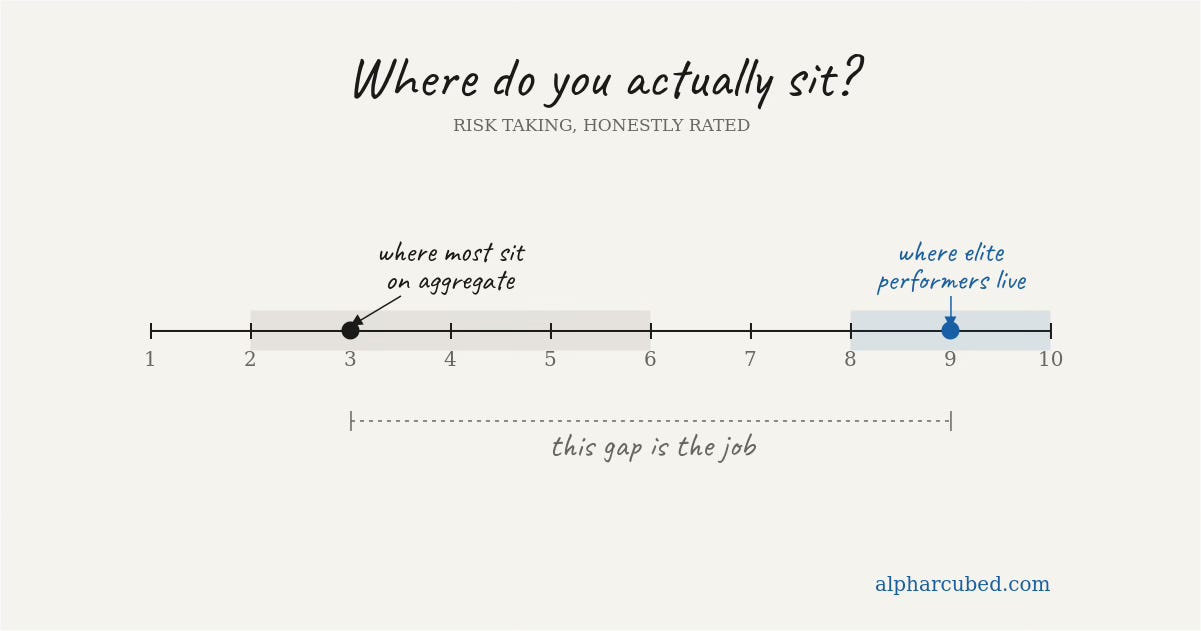 Where do you actually sit?

RISK TAKING, HONESTLY RATED

where most sit on aggregate

where elite performers live

1 2 3 4 5 6 7 8 9 10

this gap is the job

alpharcubed.com